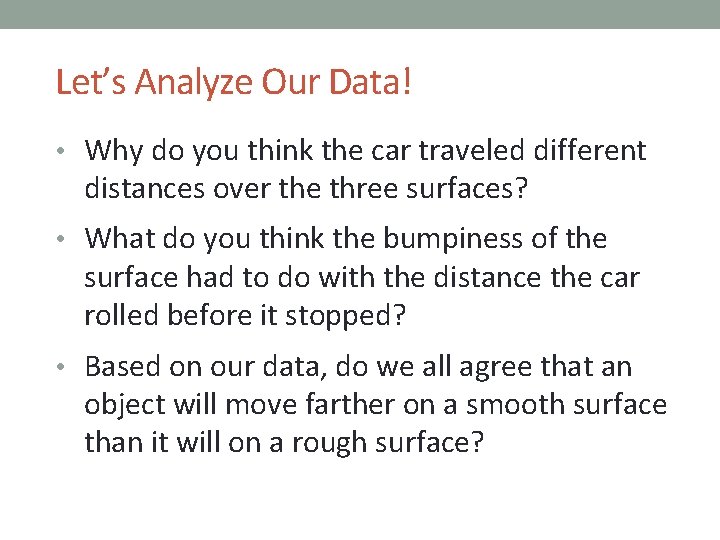 Let’s Analyze Our Data!

• Why do you think the car traveled different distances over the three surfaces?

• What do you think the bumpiness of the surface had to do with the distance the car rolled before it stopped?

• Based on our data, do we all agree that an object will move farther on a smooth surface than it will on a rough surface?